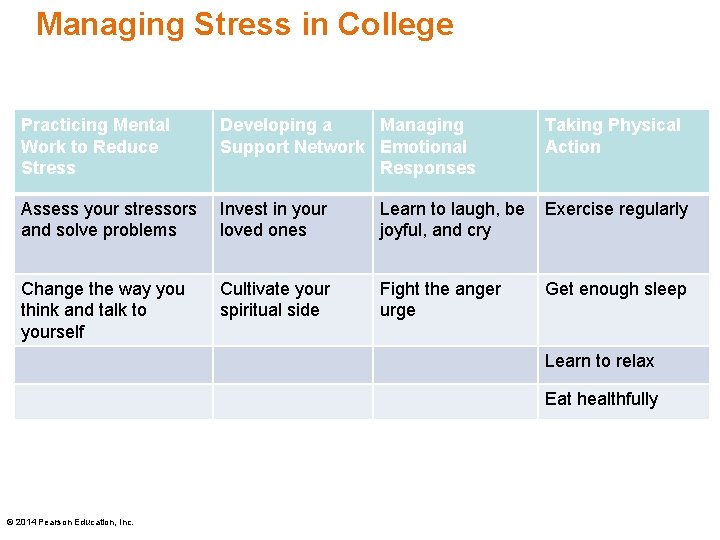 Managing Stress in College

| Practicing Mental Work to Reduce Stress | Developing a Support Network | Managing Emotional Responses | Taking Physical Action |
|---|---|---|---|
| Assess your stressors and solve problems | Invest in your loved ones | Learn to laugh, be joyful, and cry | Exercise regularly |
| Change the way you think and talk to yourself | Cultivate your spiritual side | Fight the anger urge | Get enough sleep |
| | | | Learn to relax |
| | | | Eat healthfully |

© 2014 Pearson Education, Inc.